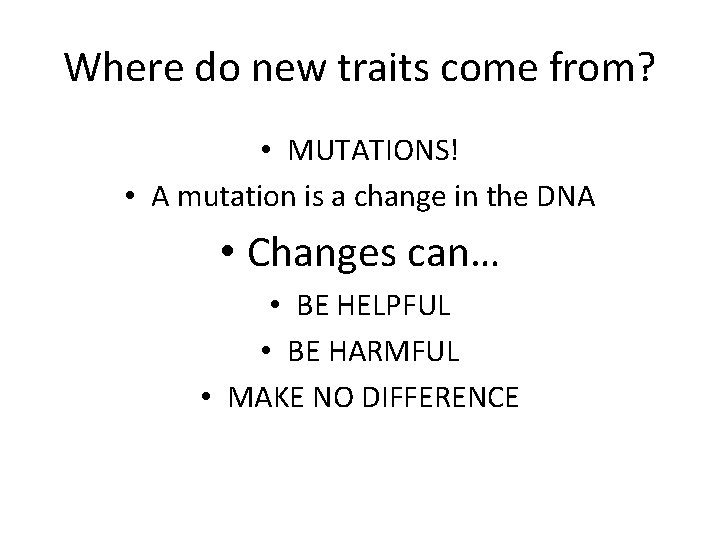 Where do new traits come from?

• MUTATIONS!
• A mutation is a change in the DNA
• Changes can…
• BE HELPFUL
• BE HARMFUL
• MAKE NO DIFFERENCE